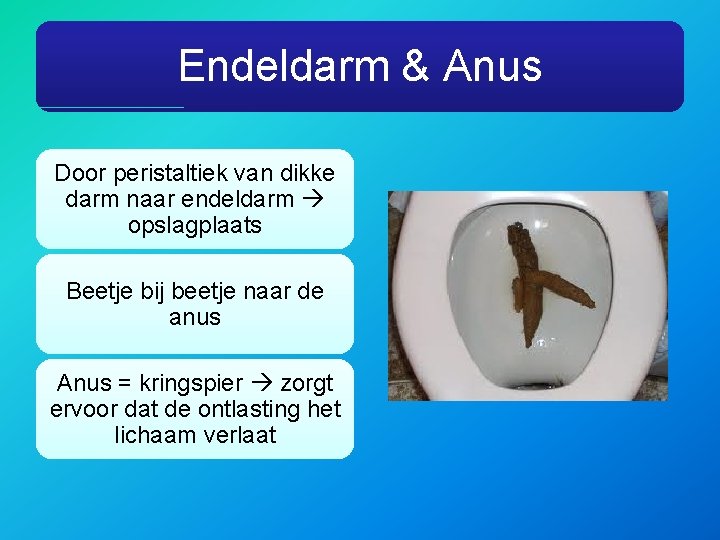 Endeldarm & Anus

Door peristaltiek van dikke darm naar endeldarm → opslagplaats

Beetje bij beetje naar de anus

Anus = kringspier → zorgt ervoor dat de ontlasting het lichaam verlaat